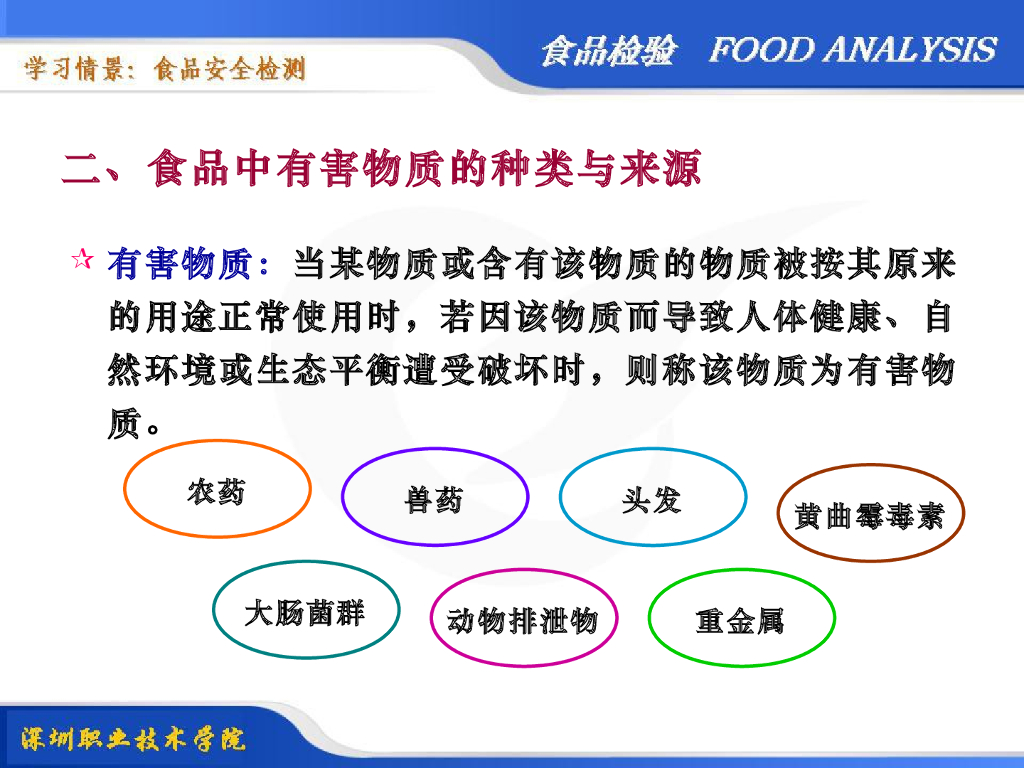 学习情景：食品安全检测

食品检验 FOOD ANALYSIS

二、食品中有害物质的种类与来源

☆ 有害物质：当某物质或含有该物质的物质被按其原来的用途正常使用时，若因该物质而导致人体健康、自然环境或生态平衡遭受破坏时，则称该物质为有害物质。

农药

兽药

头发

黄曲霉毒素

大肠菌群

动物排泄物

重金属

深圳职业技术学院